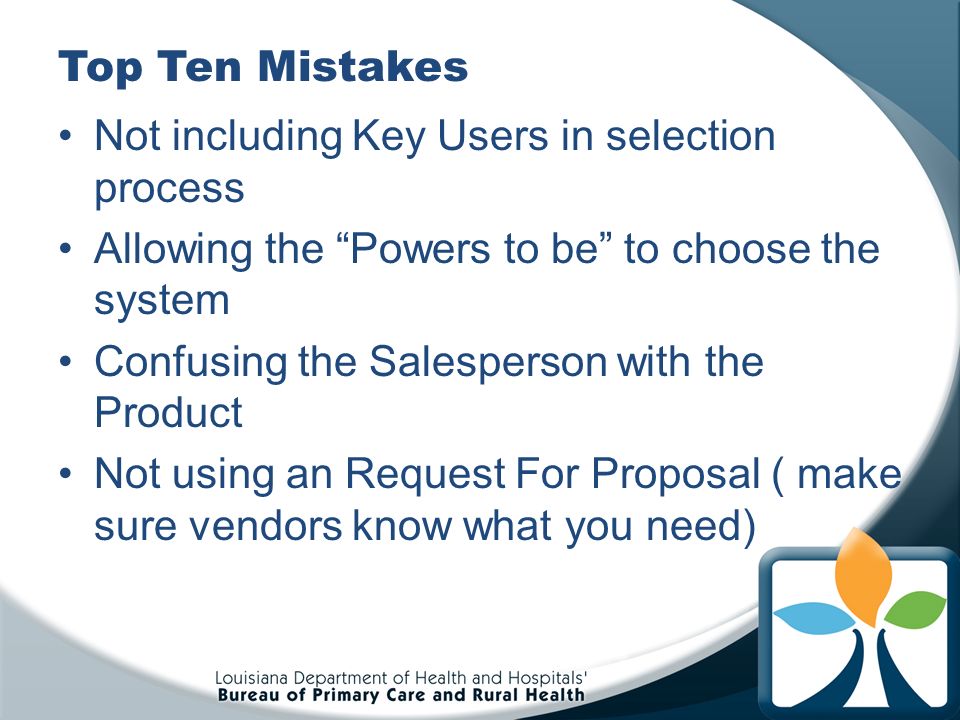 Top Ten Mistakes

• Not including Key Users in selection process
• Allowing the “Powers to be” to choose the system
• Confusing the Salesperson with the Product
• Not using an Request For Proposal ( make sure vendors know what you need)

Louisiana Department of Health and Hospitals'
Bureau of Primary Care and Rural Health